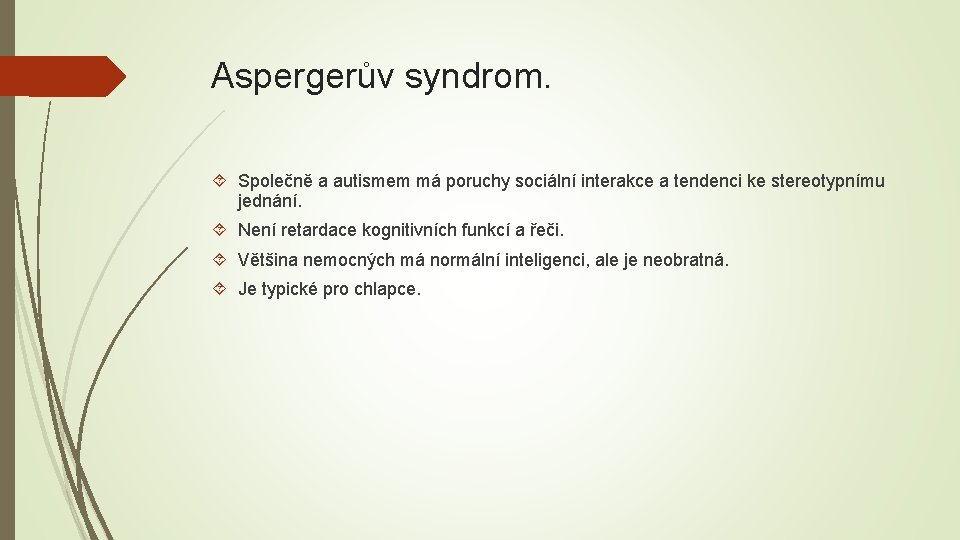 Aspergerův syndrom.

Společně a autismem má poruchy sociální interakce a tendenci ke stereotypnímu jednání.

Není retardace kognitivních funkcí a řeči.

Většina nemocných má normální inteligenci, ale je neobratná.

Je typické pro chlapce.